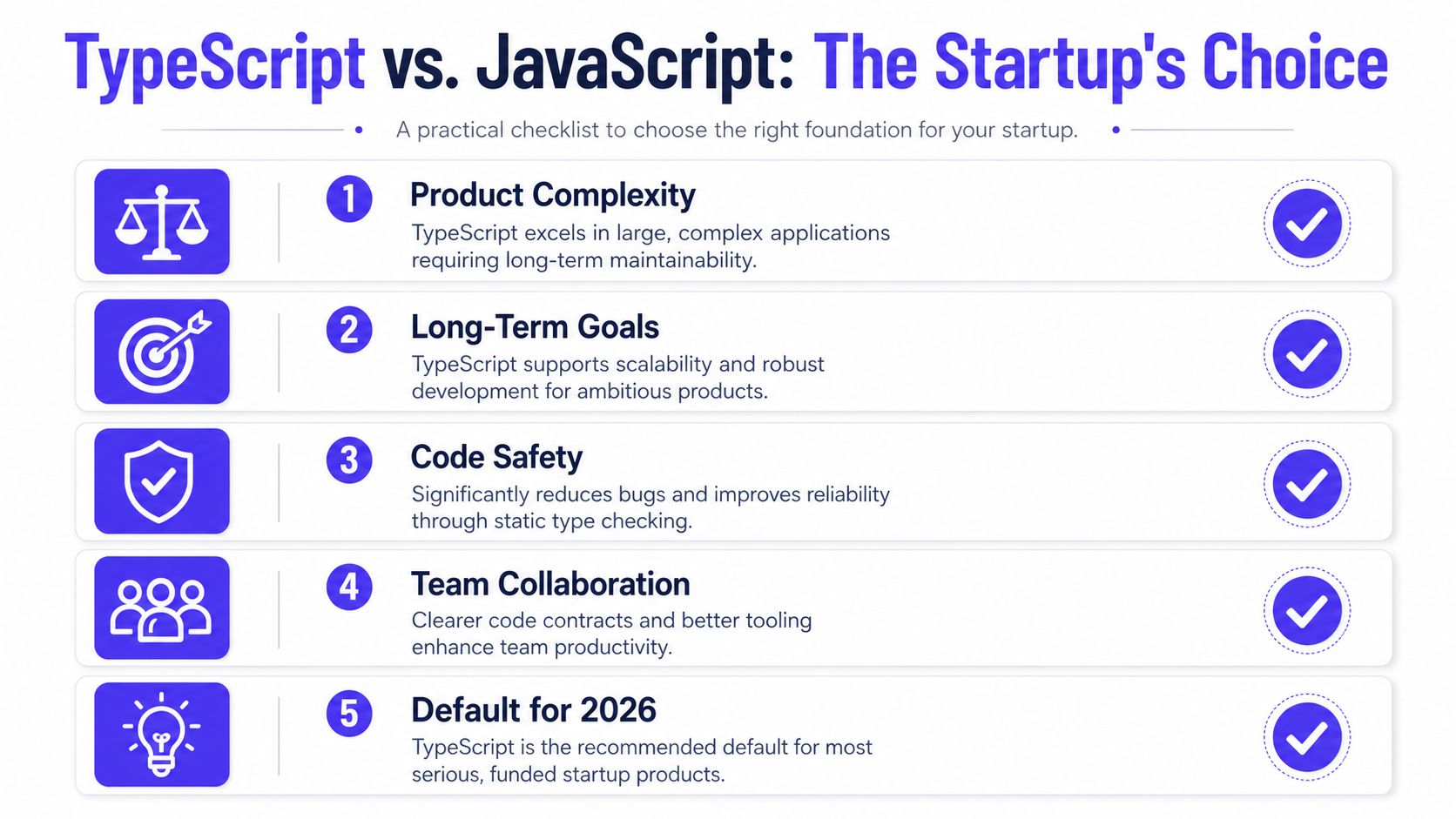 TypeScript vs. JavaScript: The Startup's Choice

A practical checklist to choose the right foundation for your startup.

1 Product Complexity
TypeScript excels in large, complex applications requiring long-term maintainability.

2 Long-Term Goals
TypeScript supports scalability and robust development for ambitious products.

3 Code Safety
Significantly reduces bugs and improves reliability through static type checking.

4 Team Collaboration
Clearer code contracts and better tooling enhance team productivity.

5 Default for 2026
TypeScript is the recommended default for most serious, funded startup products.